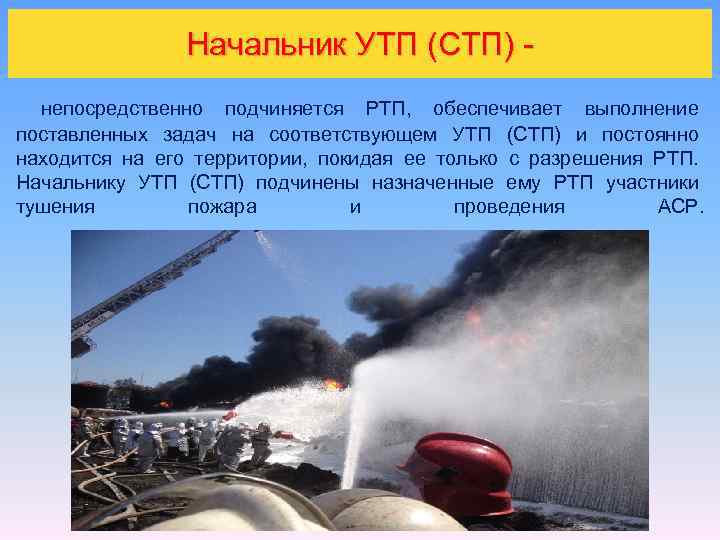 Начальник УТП (СТП) -

непосредственно подчиняется РТП, обеспечивает выполнение поставленных задач на соответствующем УТП (СТП) и постоянно находится на его территории, покидая ее только с разрешения РТП. Начальнику УТП (СТП) подчинены назначенные ему РТП участники тушения пожара и проведения АСР.